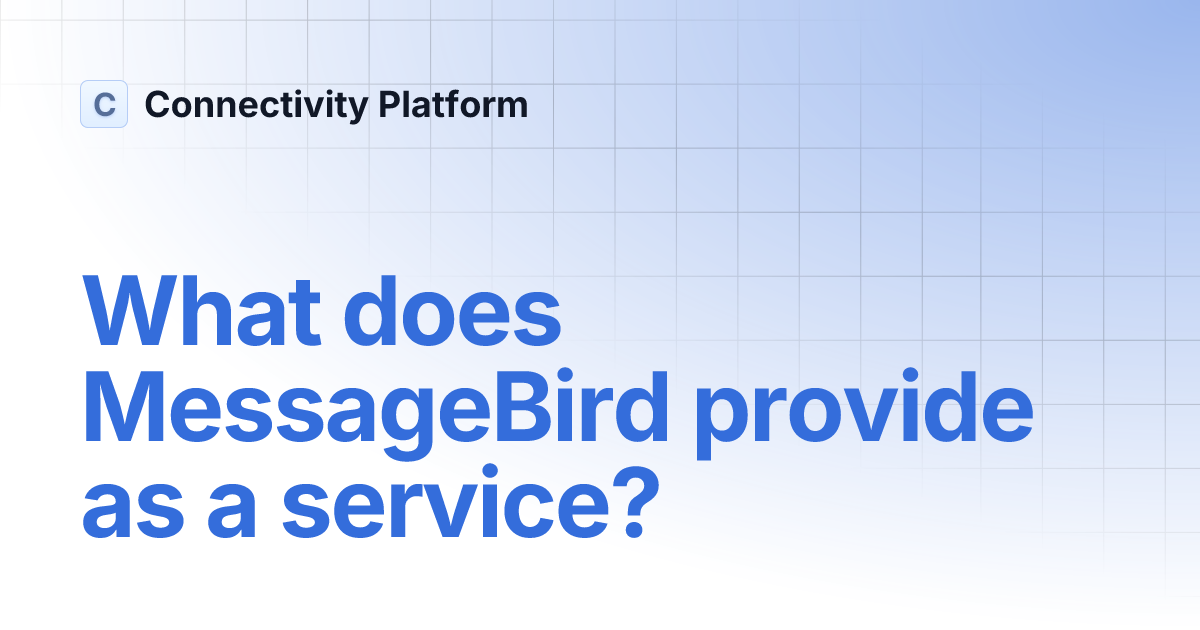 C Connectivity Platform

What does MessageBird provide as a service?